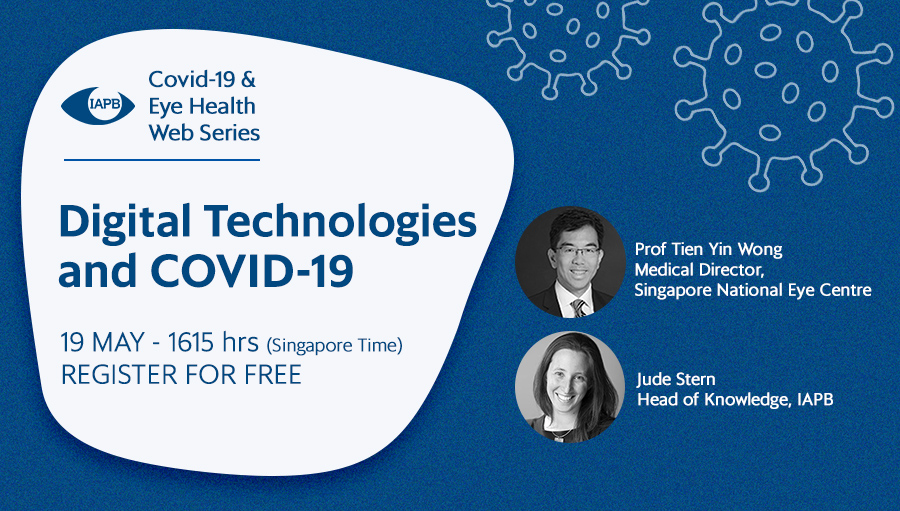 IAPB

Covid-19 & Eye Health Web Series

Digital Technologies and COVID-19

19 MAY - 1615 hrs (Singapore Time)
REGISTER FOR FREE

Prof Tien Yin Wong
Medical Director,
Singapore National Eye Centre

Jude Stern
Head of Knowledge, IAPB